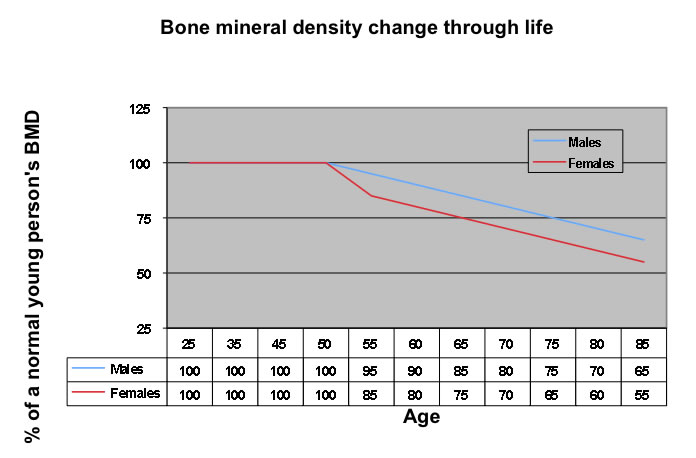 Bone mineral density change through life

% of a normal young person's BMD

125
100
75
50
25

Males
Females

| | 25 | 35 | 45 | 50 | 55 | 60 | 65 | 70 | 75 | 80 | 85 |
|---|---|---|---|---|---|---|---|---|---|---|---|
| Males | 100 | 100 | 100 | 100 | 95 | 90 | 85 | 80 | 75 | 70 | 65 |
| Females | 100 | 100 | 100 | 100 | 85 | 80 | 75 | 70 | 65 | 60 | 55 |

Age